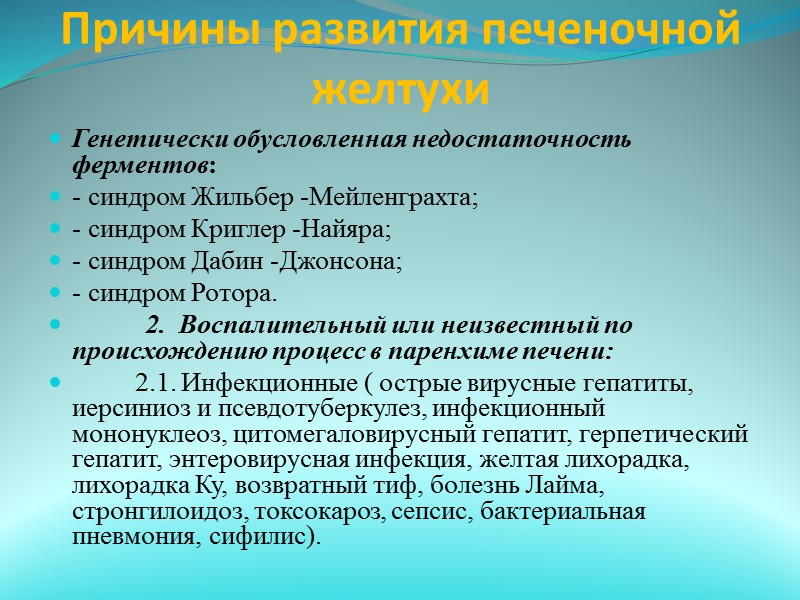 Причины развития печеночной желтухи

Генетически обусловленная недостаточность ферментов:

- синдром Жильбер -Мейленграхта;

- синдром Криглер -Найяра;

- синдром Дабин -Джонсона;

- синдром Ротора.

2. Воспалительный или неизвестный по происхождению процесс в паренхиме печени:

2.1. Инфекционные ( острые вирусные гепатиты, иерсиниоз и псевдотуберкулез, инфекционный мононуклеоз, цитомегаловирусный гепатит, герпетический гепатит, энтеровирусная инфекция, желтая лихорадка, лихорадка Ку, возвратный тиф, болезнь Лайма, стронгилоидоз, токсокароз, сепсис, бактериальная пневмония, сифилис).